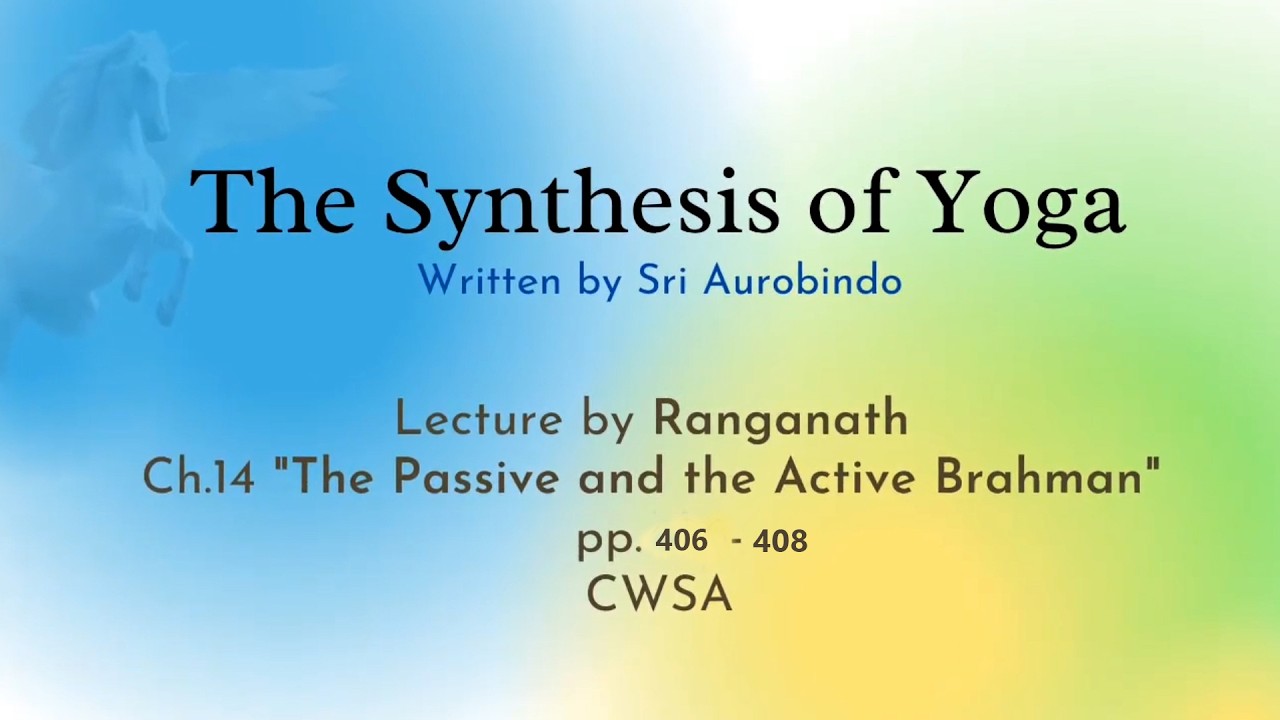 The Synthesis of Yoga
Written by Sri Aurobindo

Lecture by Ranganath
Ch.14 "The Passive and the Active Brahman"
pp. 406 - 408
CWSA